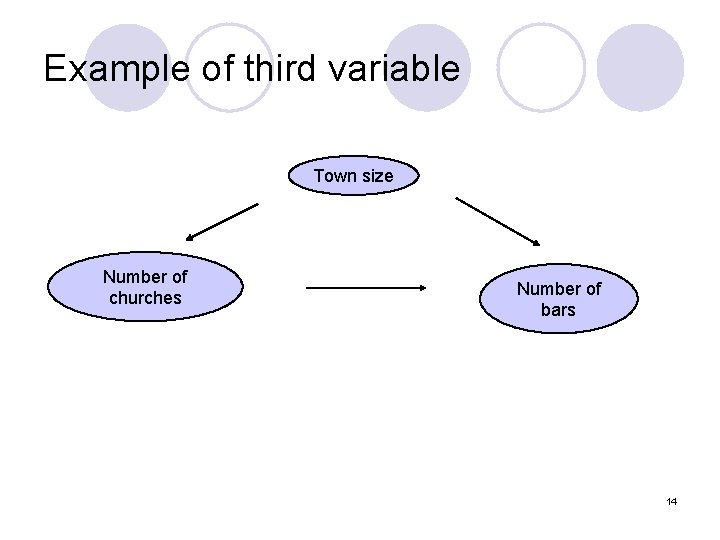 Example of third variable

Town size

Number of churches

Number of bars

14